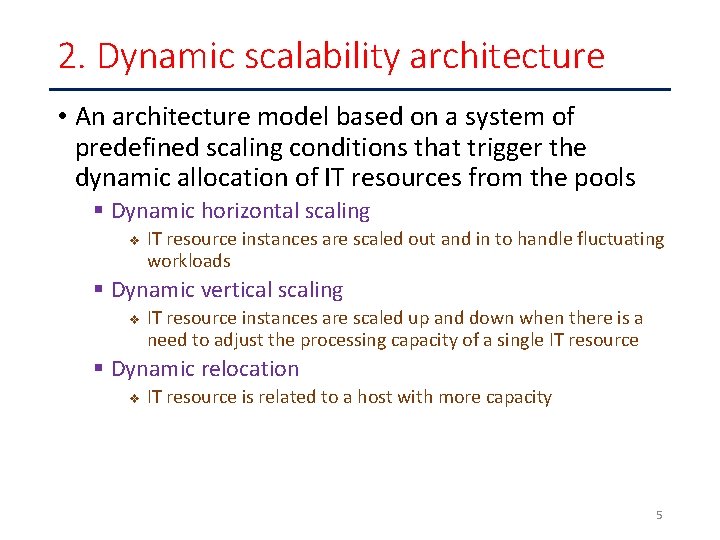 2. Dynamic scalability architecture

• An architecture model based on a system of predefined scaling conditions that trigger the dynamic allocation of IT resources from the pools

▪ Dynamic horizontal scaling

❖ IT resource instances are scaled out and in to handle fluctuating workloads

▪ Dynamic vertical scaling

❖ IT resource instances are scaled up and down when there is a need to adjust the processing capacity of a single IT resource

▪ Dynamic relocation

❖ IT resource is related to a host with more capacity

5